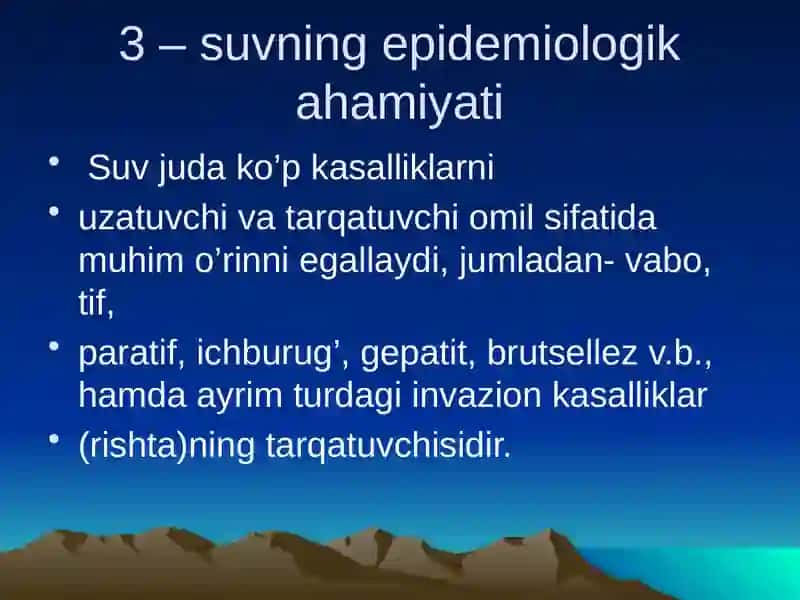 3 – suvning epidemiologik ahamiyati

• Suv juda ko’p kasalliklarni

• uzatuvchi va tarqatuvchi omil sifatida muhim o’rinni egallaydi, jumladan- vabo, tif,

• paratif, ichburug’, gepatit, brutsellez v.b., hamda ayrim turdagi invazion kasalliklar

• (rishta)ning tarqatuvchisidir.